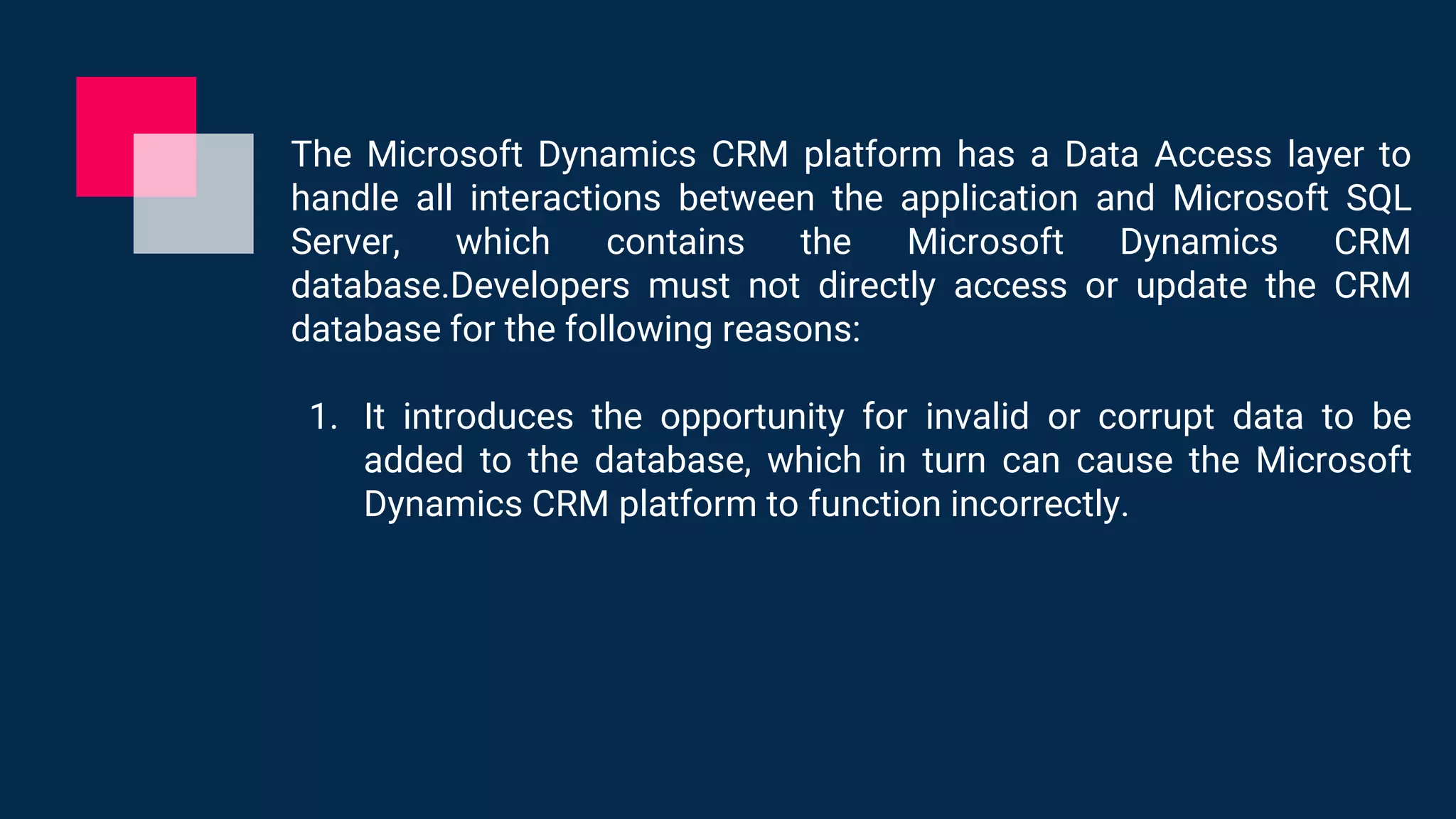 The Microsoft Dynamics CRM platform has a Data Access layer to handle all interactions between the application and Microsoft SQL Server, which contains the Microsoft Dynamics CRM database.Developers must not directly access or update the CRM database for the following reasons:

1. It introduces the opportunity for invalid or corrupt data to be added to the database, which in turn can cause the Microsoft Dynamics CRM platform to function incorrectly.